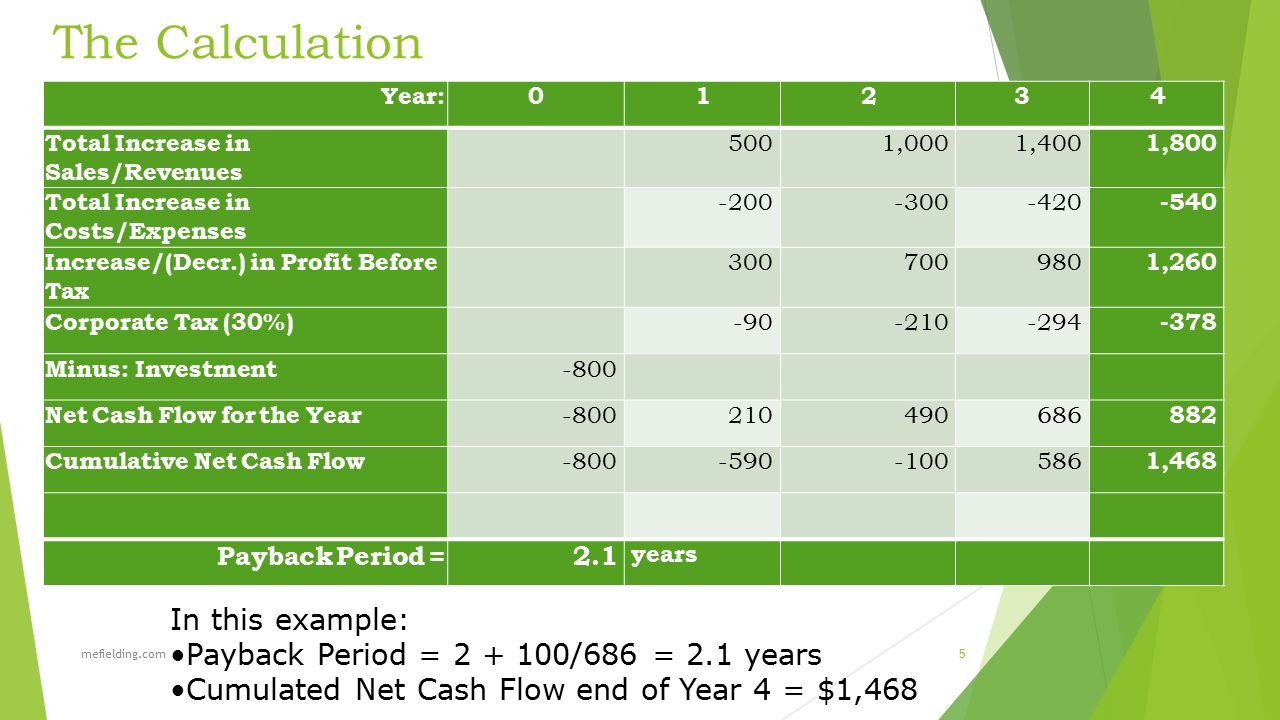 The Calculation

| Year: | 0 | 1 | 2 | 3 | 4 |
|---|---|---|---|---|---|
| Total Increase in Sales/Revenues | | 500 | 1,000 | 1,400 | 1,800 |
| Total Increase in Costs/Expenses | | -200 | -300 | -420 | -540 |
| Increase/(Decr.) in Profit Before Tax | | 300 | 700 | 980 | 1,260 |
| Corporate Tax (30%) | | -90 | -210 | -294 | -378 |
| Minus: Investment | -800 | | | | |
| Net Cash Flow for the Year | -800 | 210 | 490 | 686 | 882 |
| Cumulative Net Cash Flow | -800 | -590 | -100 | 586 | 1,468 |
| | | | | | |
| Payback Period = | 2.1 | years | | | |

In this example:
•Payback Period = 2 + 100/686 = 2.1 years
•Cumulated Net Cash Flow end of Year 4 = $1,468

mefielding.com

5